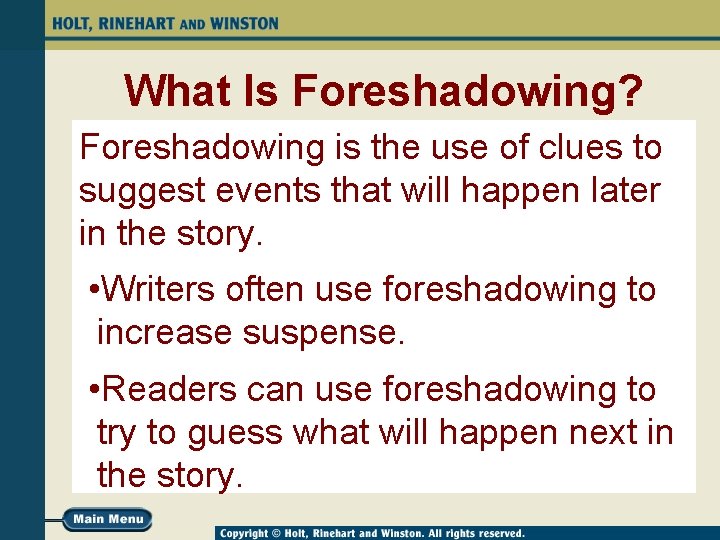 HOLT, RINEHART AND WINSTON

What Is Foreshadowing?

Foreshadowing is the use of clues to suggest events that will happen later in the story.

•Writers often use foreshadowing to increase suspense.

•Readers can use foreshadowing to try to guess what will happen next in the story.

Main Menu

Copyright © Holt, Rinehart and Winston. All rights reserved.